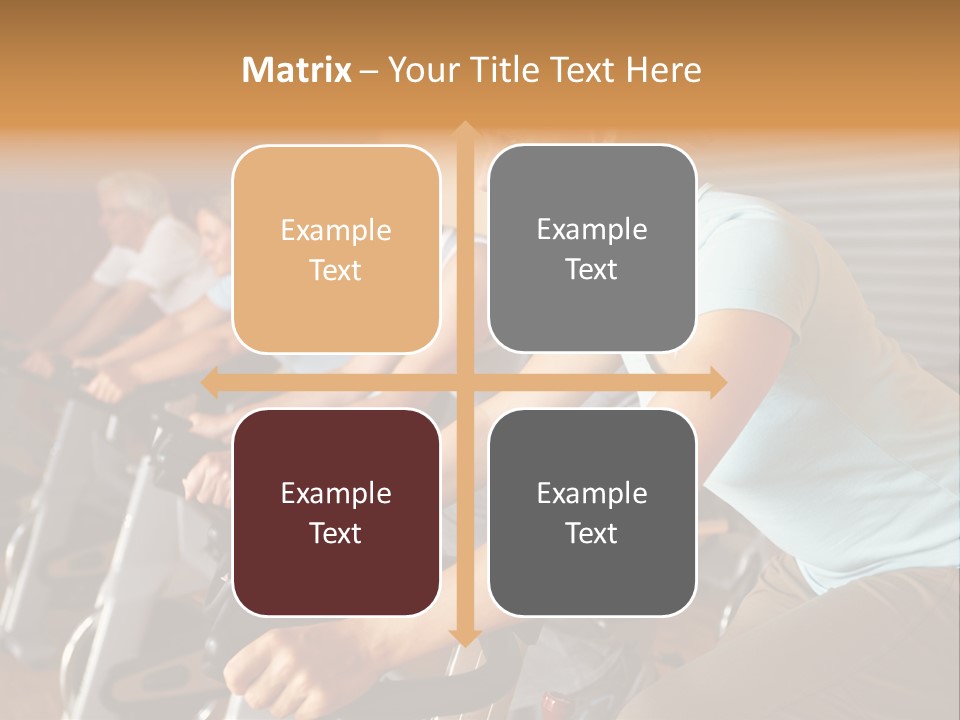 Matrix – Your Title Text Here

Example Text

Example Text

Example Text

Example Text